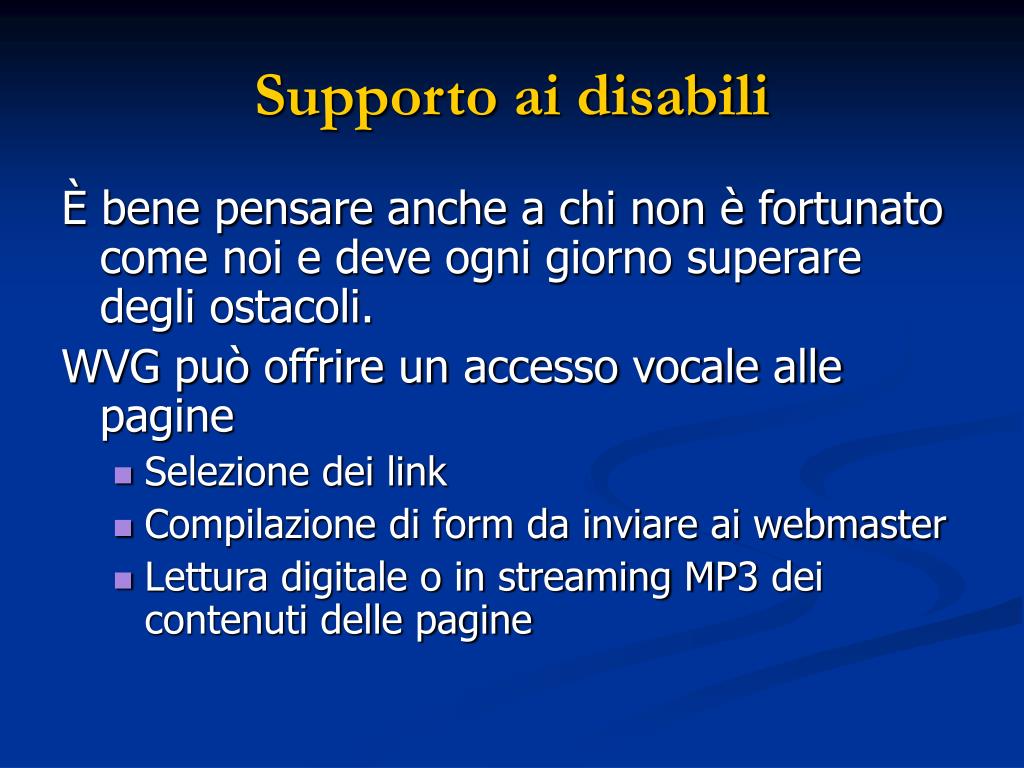 Supporto ai disabili

È bene pensare anche a chi non è fortunato come noi e deve ogni giorno superare degli ostacoli.

WVG può offrire un accesso vocale alle pagine

- Selezione dei link
- Compilazione di form da inviare ai webmaster
- Lettura digitale o in streaming MP3 dei contenuti delle pagine